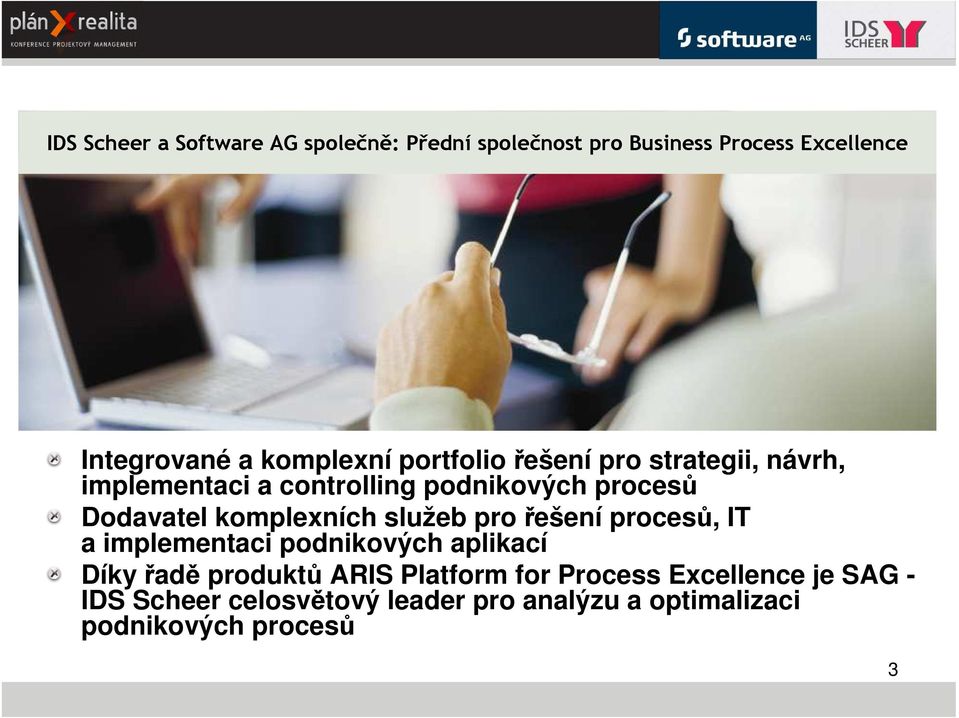 plán X realita
KONFERENCE PROJEKTOVÝ MANAGEMENT

software AG

IDS SCHEER

IDS Scheer a Software AG společně: Přední společnost pro Business Process Excellence

Integrované a komplexní portfolio řešení pro strategii, návrh, implementaci a controlling podnikových procesů

Dodavatel komplexních služeb pro řešení procesů, IT a implementaci podnikových aplikací

Díky řadě produktů ARIS Platform for Process Excellence je SAG - IDS Scheer celosvětový leader pro analýzu a optimalizaci podnikových procesů

3